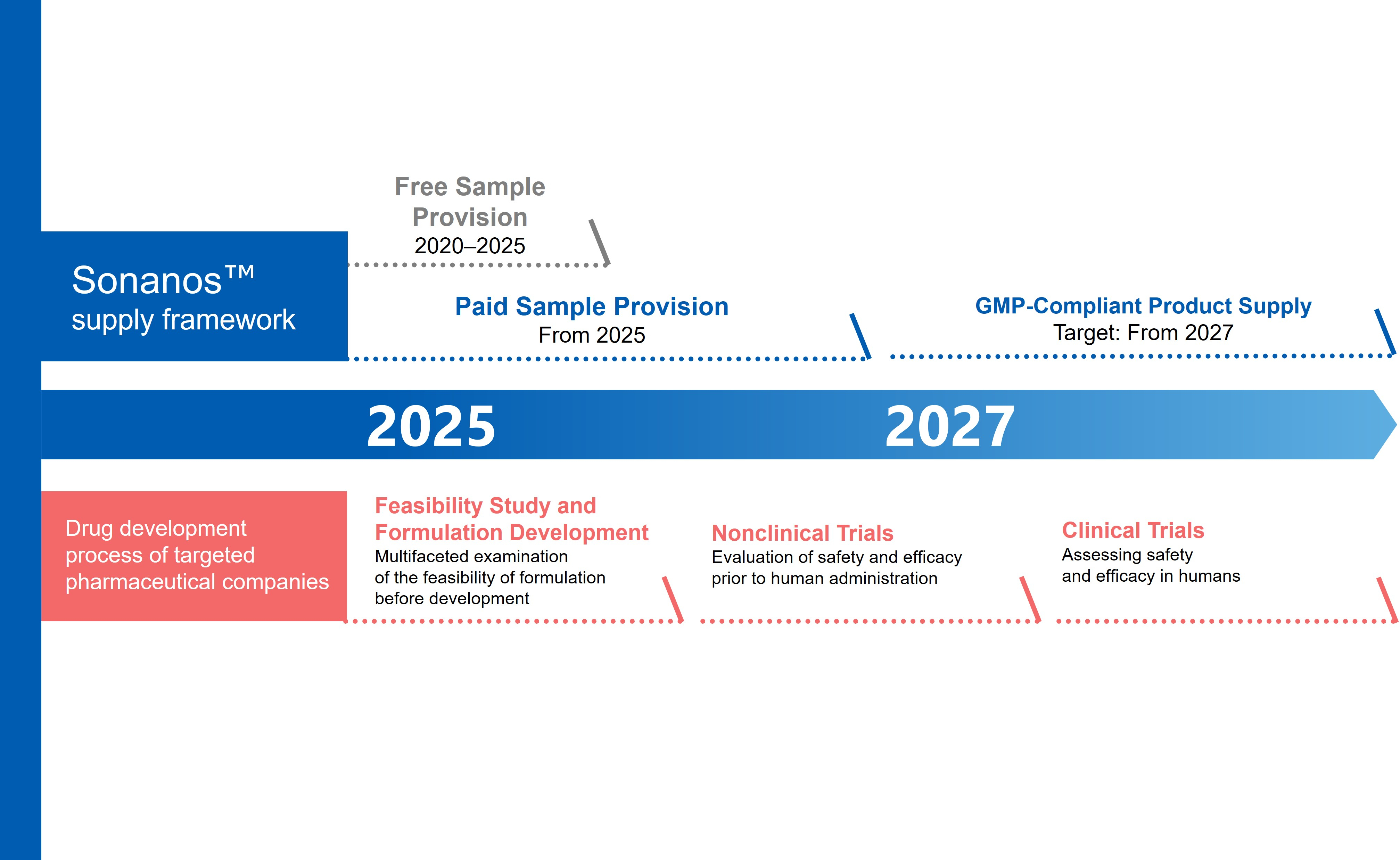 Free Sample Provision
2020–2025

Sonanos™
supply framework

Paid Sample Provision
From 2025

GMP-Compliant Product Supply
Target: From 2027

2025

2027

Drug development process of targeted pharmaceutical companies

Feasibility Study and Formulation Development
Multifaceted examination of the feasibility of formulation before development

Nonclinical Trials
Evaluation of safety and efficacy prior to human administration

Clinical Trials
Assessing safety and efficacy in humans